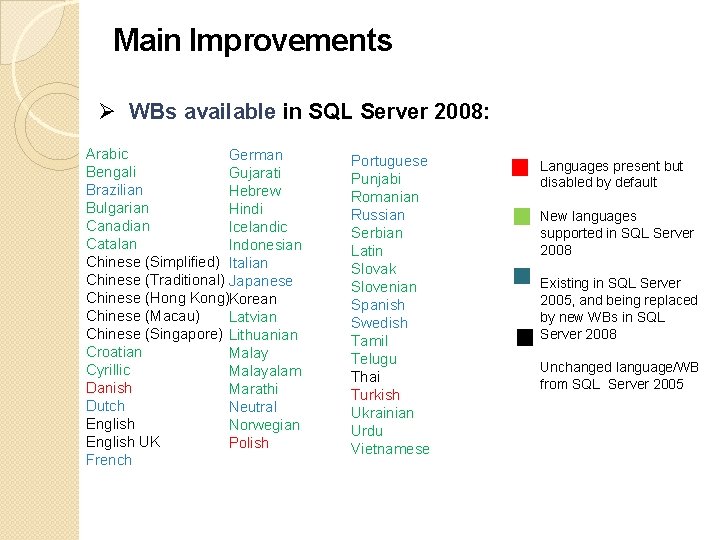 Main Improvements

➢ WBs available in SQL Server 2008:

Arabic
Bengali
Brazilian
Bulgarian
Canadian
Catalan
Chinese (Simplified)
Chinese (Traditional)
Chinese (Hong Kong)
Chinese (Macau)
Chinese (Singapore)
Croatian
Cyrillic
Danish
Dutch
English
English UK
French

German
Gujarati
Hebrew
Hindi
Icelandic
Indonesian
Italian
Japanese
Korean
Latvian
Lithuanian
Malay
Malayalam
Marathi
Neutral
Norwegian
Polish

Portuguese
Punjabi
Romanian
Russian
Serbian
Latin
Slovak
Slovenian
Spanish
Swedish
Tamil
Telugu
Thai
Turkish
Ukrainian
Urdu
Vietnamese

Languages present but disabled by default

New languages supported in SQL Server 2008

Existing in SQL Server 2005, and being replaced by new WBs in SQL Server 2008

Unchanged language/WB from SQL Server 2005